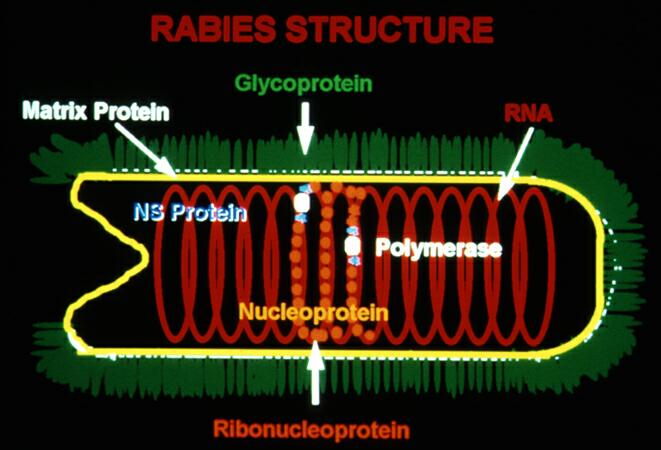 RABIES STRUCTURE

Glycoprotein

Matrix Protein

RNA

NS Protein

Polymerase

Nucleoprotein

Ribonucleoprotein